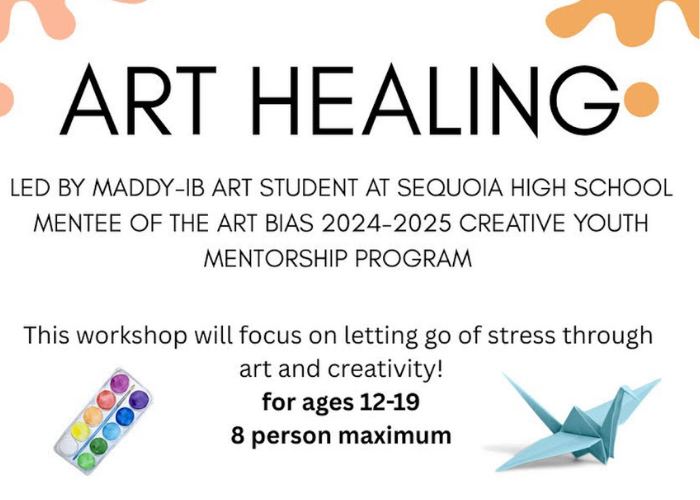 ART HEALING

LED BY MADDY-IB ART STUDENT AT SEQUOIA HIGH SCHOOL MENTEE OF THE ART BIAS 2024-2025 CREATIVE YOUTH MENTORSHIP PROGRAM

This workshop will focus on letting go of stress through art and creativity!
for ages 12-19
8 person maximum